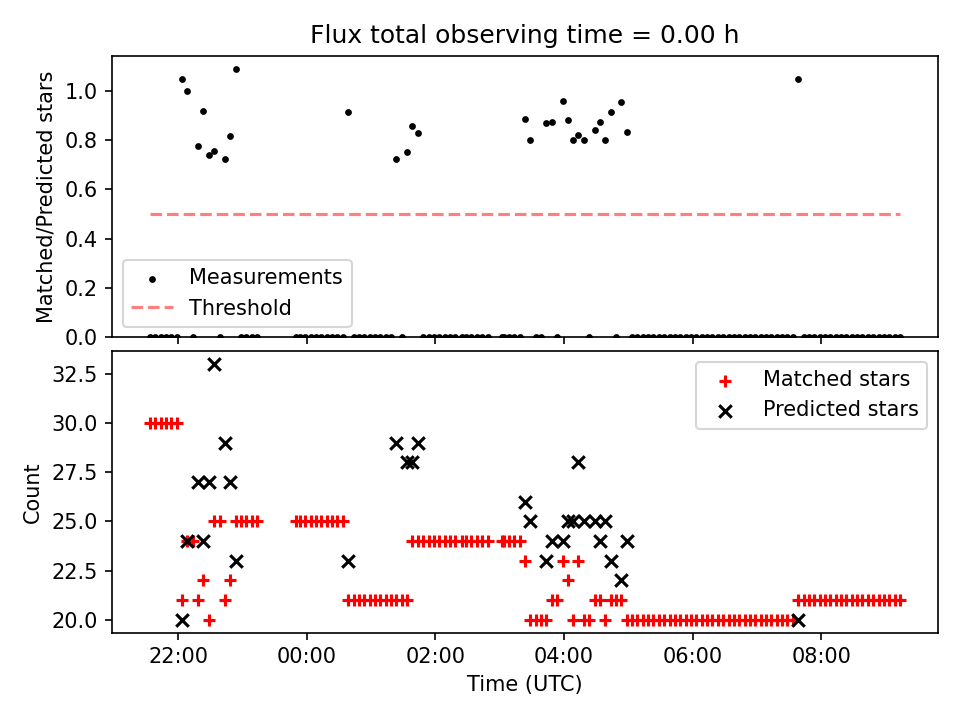 Flux total observing time = 0.00 h

Matched/Predicted stars

1.0
0.8
0.6
0.4
0.2
0.0

Measurements
Threshold

Count

32.5
30.0
27.5
25.0
22.5
20.0

Matched stars
Predicted stars

22:00
00:00
02:00
04:00
06:00
08:00

Time (UTC)